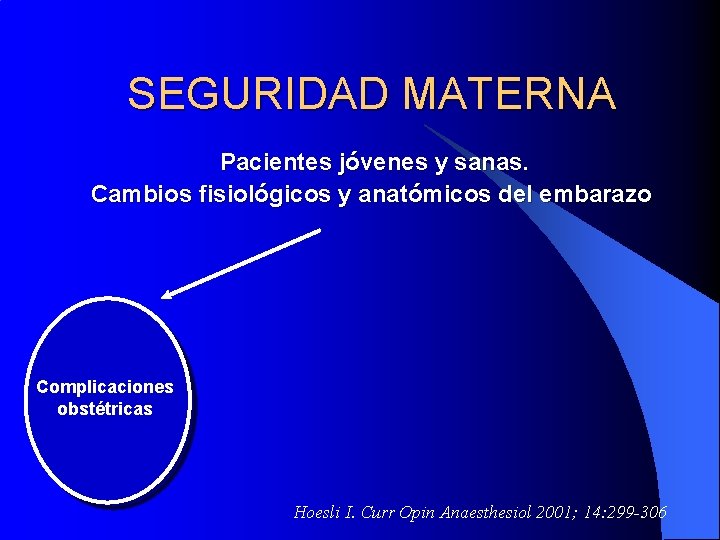 SEGURIDAD MATERNA

Pacientes jóvenes y sanas.
Cambios fisiológicos y anatómicos del embarazo

Complicaciones obstétricas

Hoesli I. Curr Opin Anaesthesiol 2001; 14:299-306